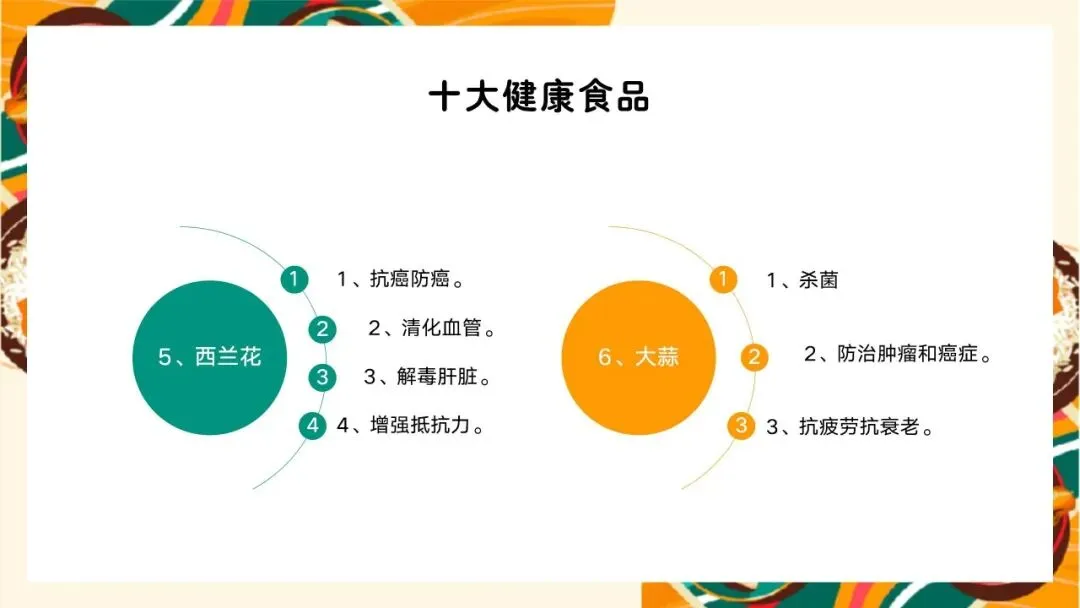 十大健康食品

5、西兰花

1 1、抗癌防癌。

2 2、清化血管。

3 3、解毒肝脏。

4 4、增强抵抗力。

6、大蒜

1 1、杀菌

2 2、防治肿瘤和癌症。

3 3、抗疲劳抗衰老。